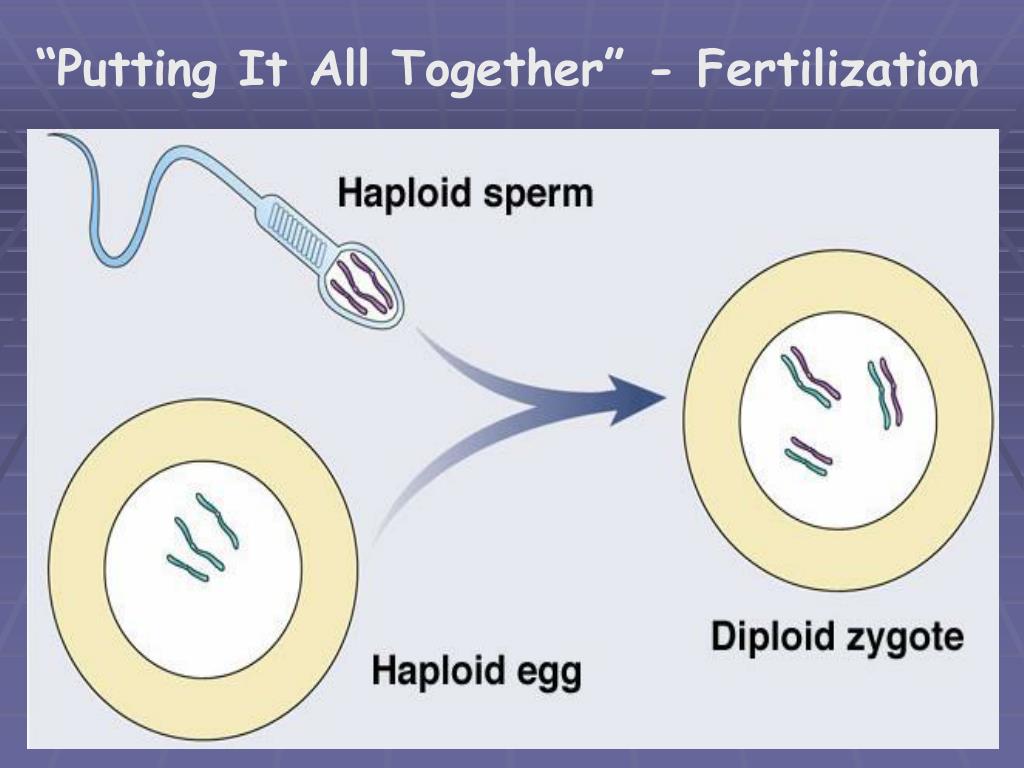 “Putting It All Together” - Fertilization

Haploid sperm

Haploid egg

Diploid zygote